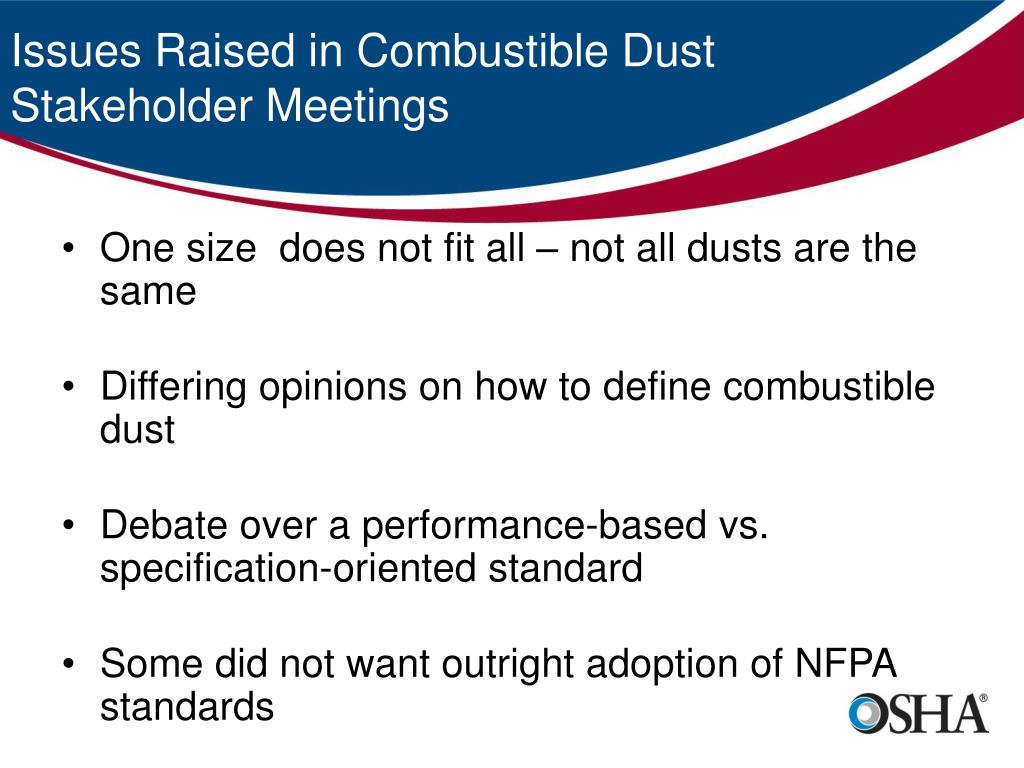 Issues Raised in Combustible Dust Stakeholder Meetings

• One size  does not fit all – not all dusts are the same

• Differing opinions on how to define combustible dust

• Debate over a performance-based vs. specification-oriented standard

• Some did not want outright adoption of NFPA standards

OSHA®